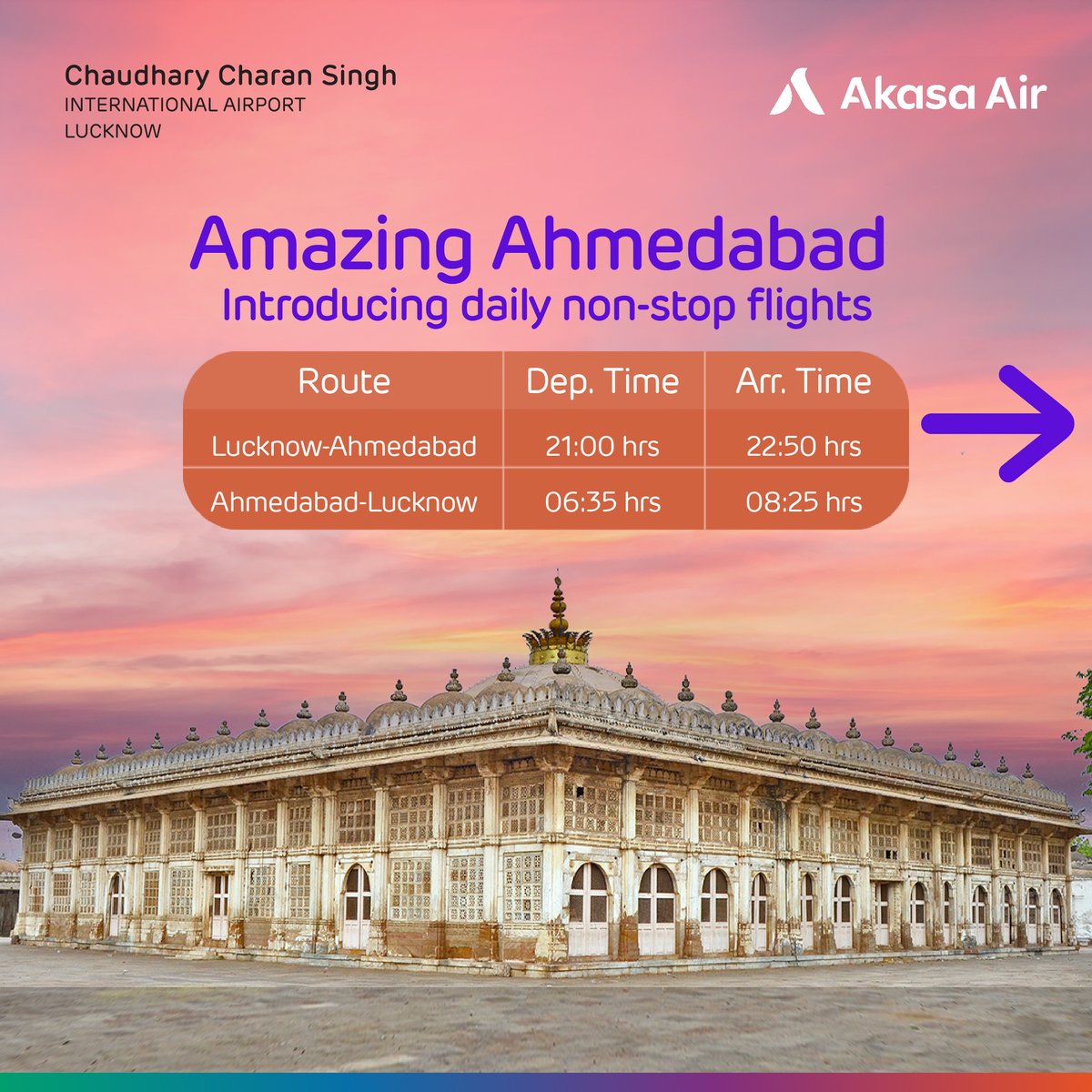 Chaudhary Charan Singh
INTERNATIONAL AIRPORT
LUCKNOW

Akasa Air

Amazing Ahmedabad
Introducing daily non-stop flights

| Route | Dep. Time | Arr. Time |
|---|---|---|
| Lucknow-Ahmedabad | 21:00 hrs | 22:50 hrs |
| Ahmedabad-Lucknow | 06:35 hrs | 08:25 hrs |